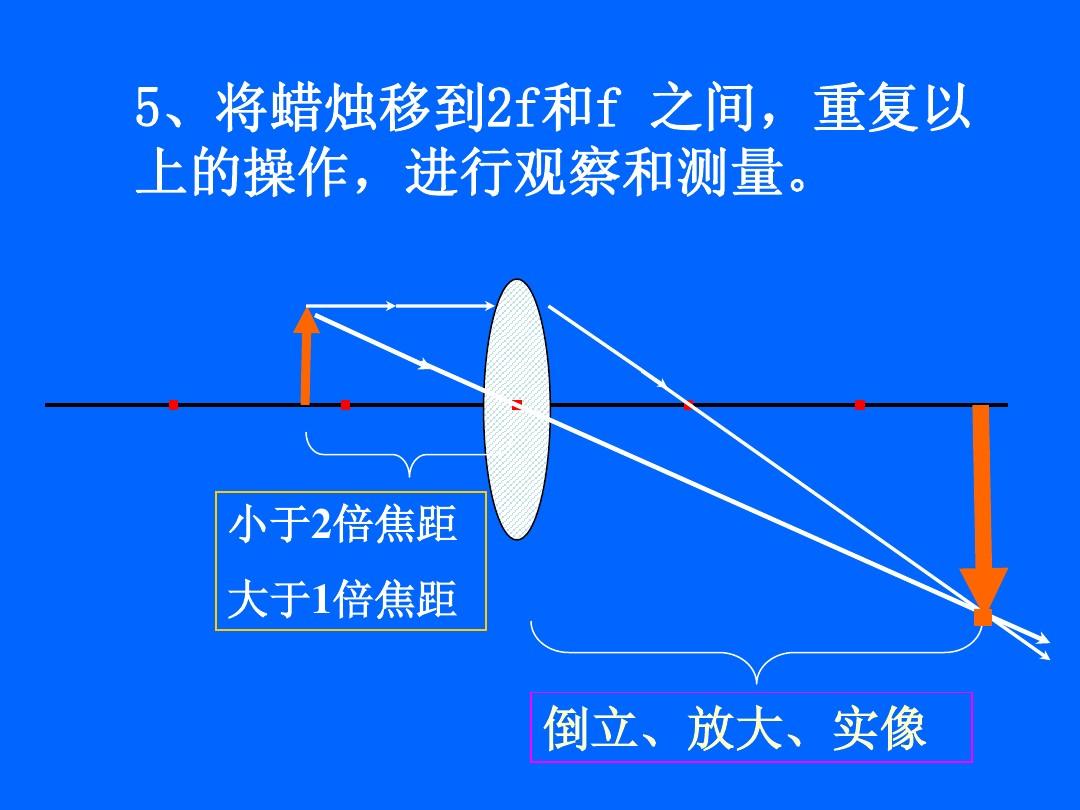 5、将蜡烛移到2f和f 之间，重复以上的操作，进行观察和测量。

小于2倍焦距
大于1倍焦距

倒立、放大、实像